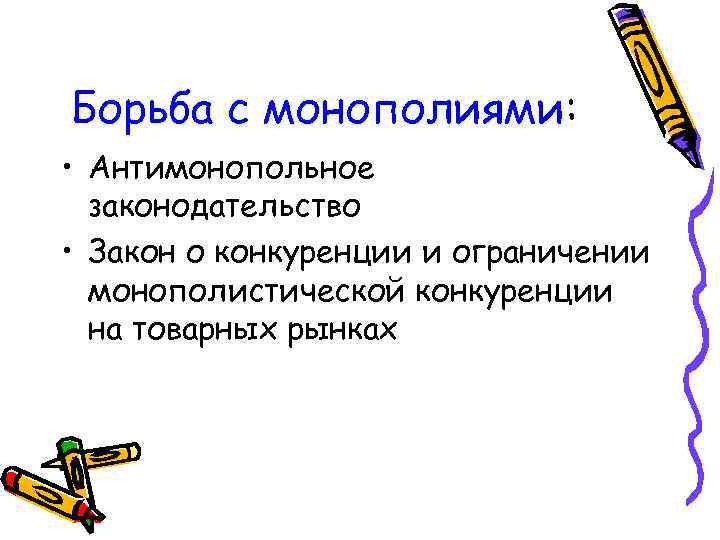 Борьба с монополиями:

• Антимонопольное законодательство
• Закон о конкуренции и ограничении монополистической конкуренции на товарных рынках